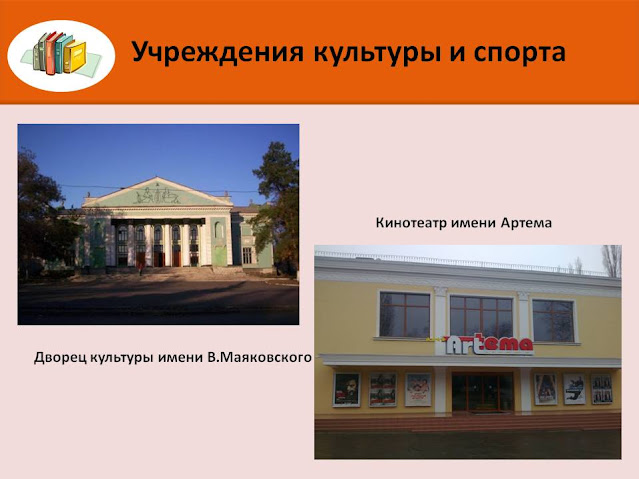 Учреждения культуры и спорта

Кинотеатр имени Артема

Дворец культуры имени В.Маяковского

Artema